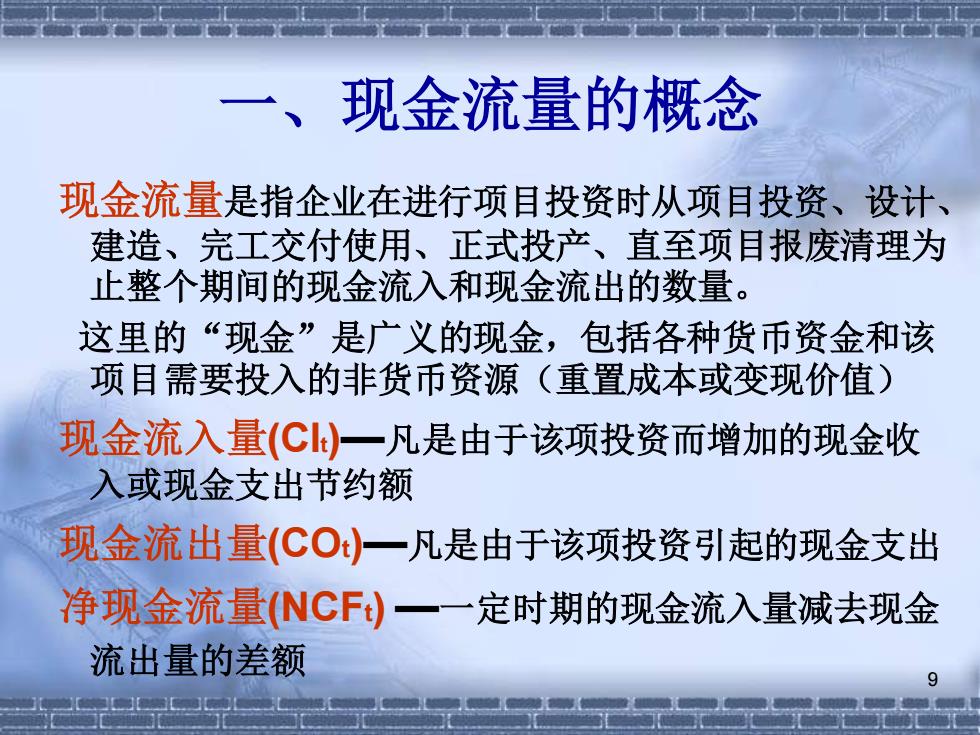 一、现金流量的概念

现金流量是指企业在进行项目投资时从项目投资、设计、建造、完工交付使用、正式投产、直至项目报废清理为止整个期间的现金流入和现金流出的数量。

这里的“现金”是广义的现金，包括各种货币资金和该项目需要投入的非货币资源（重置成本或变现价值）

现金流入量($CI_t$)—凡是由于该项投资而增加的现金收入或现金支出节约额

现金流出量($CO_t$)—凡是由于该项投资引起的现金支出

净现金流量($NCF_t$) —一定时期的现金流入量减去现金流出量的差额

9